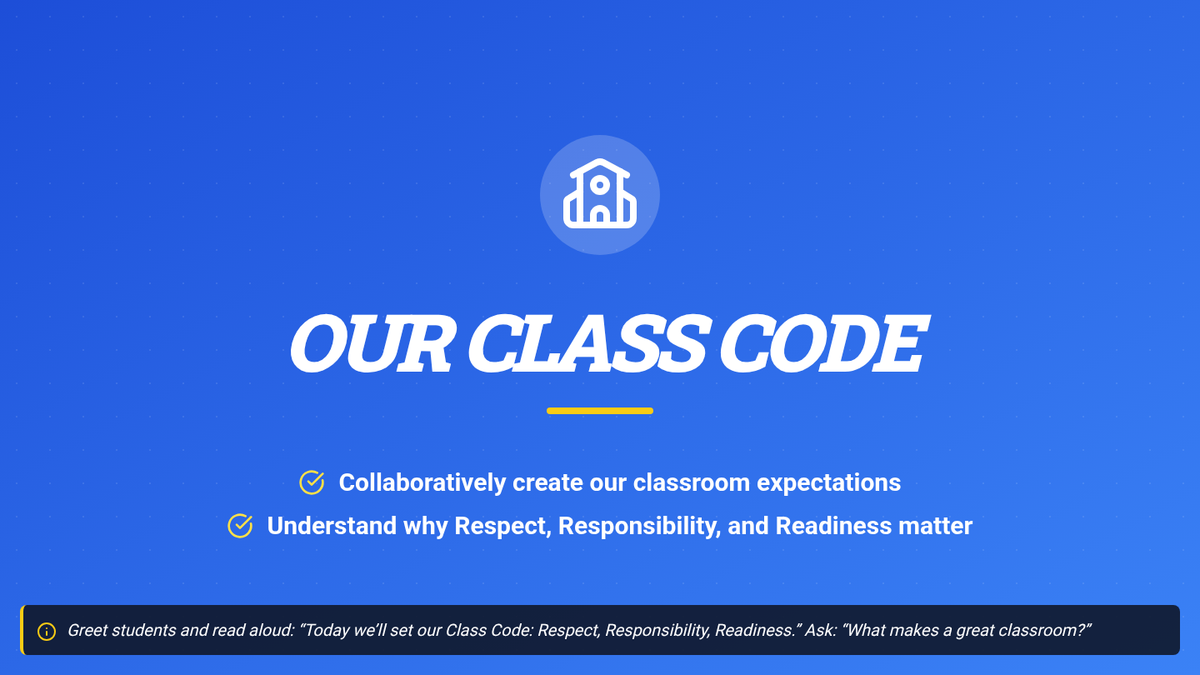 OUR CLASS CODE

Collaboratively create our classroom expectations

Understand why Respect, Responsibility, and Readiness matter

Greet students and read aloud: “Today we’ll set our Class Code: Respect, Responsibility, Readiness.” Ask: “What makes a great classroom?”